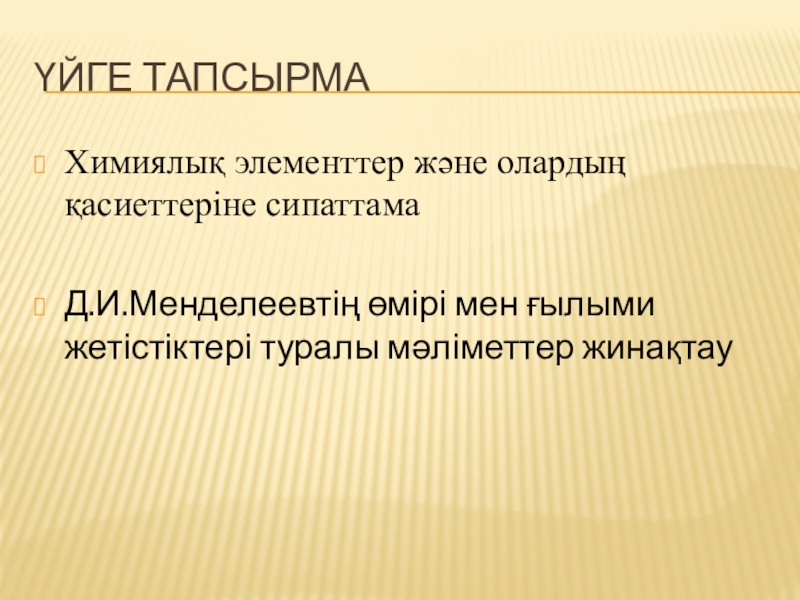 ҮЙГЕ ТАПСЫРМА

Химиялық элементтер және олардың қасиеттеріне сипаттама

Д.И.Менделеевтің өмірі мен ғылыми жетістіктері туралы мәліметтер жинақтау